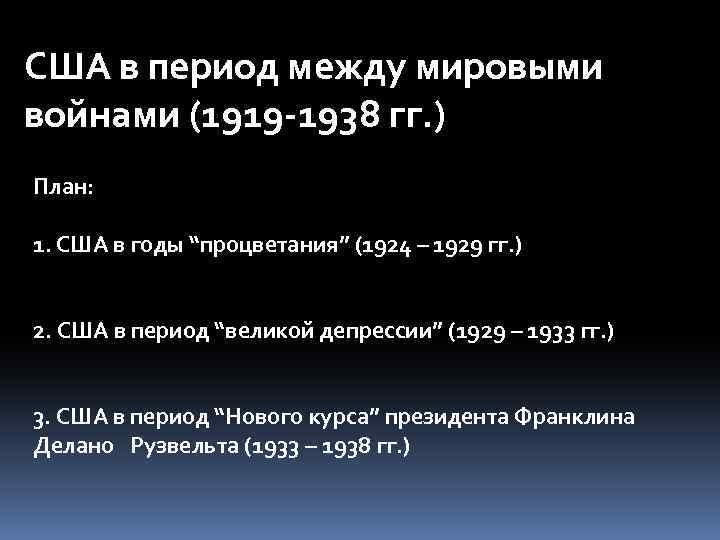 США в период между мировыми войнами (1919-1938 гг.)

План:

1. США в годы “процветания” (1924 – 1929 гг.)

2. США в период “великой депрессии” (1929 – 1933 гг.)

3. США в период “Нового курса” президента Франклина Делано Рузвельта (1933 – 1938 гг.)